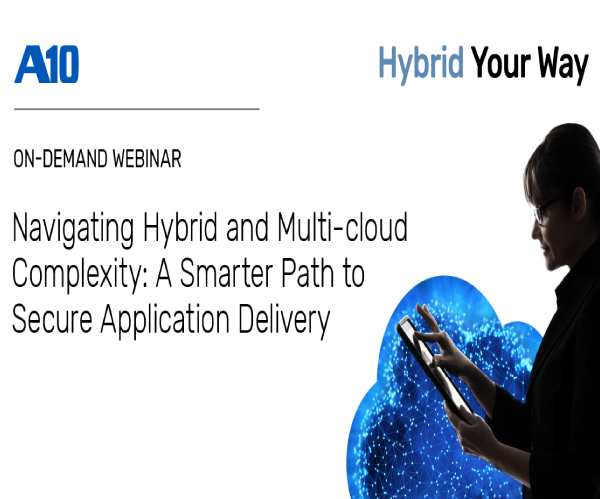 A10

Hybrid Your Way

ON-DEMAND WEBINAR

Navigating Hybrid and Multi-cloud Complexity: A Smarter Path to Secure Application Delivery